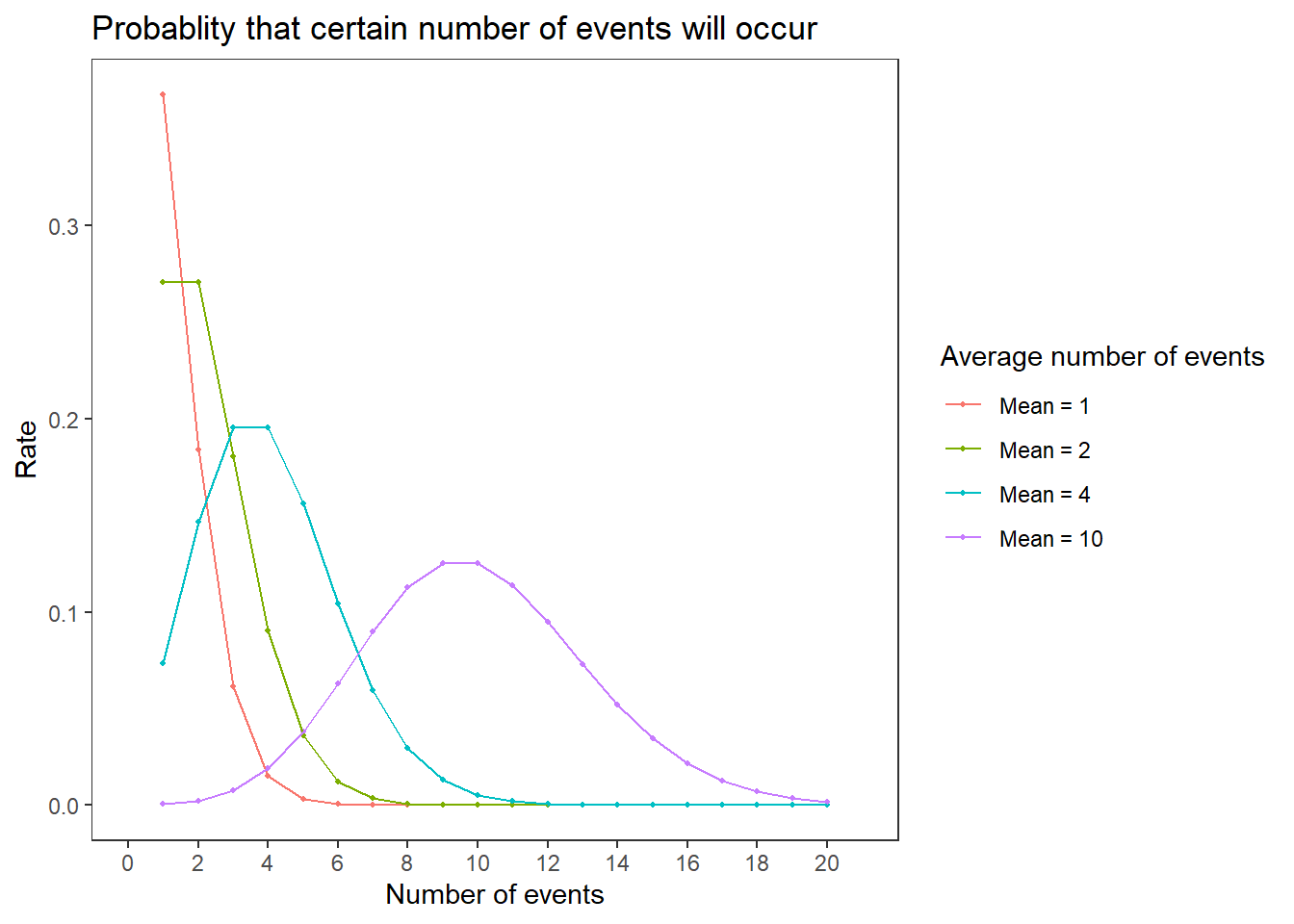 Probablity that certain number of events will occur

Rate

0.3
0.2
0.1
0.0

0
2
4
6
8
10
12
14
16
18
20

Number of events

Average number of events
Mean = 1
Mean = 2
Mean = 4
Mean = 10